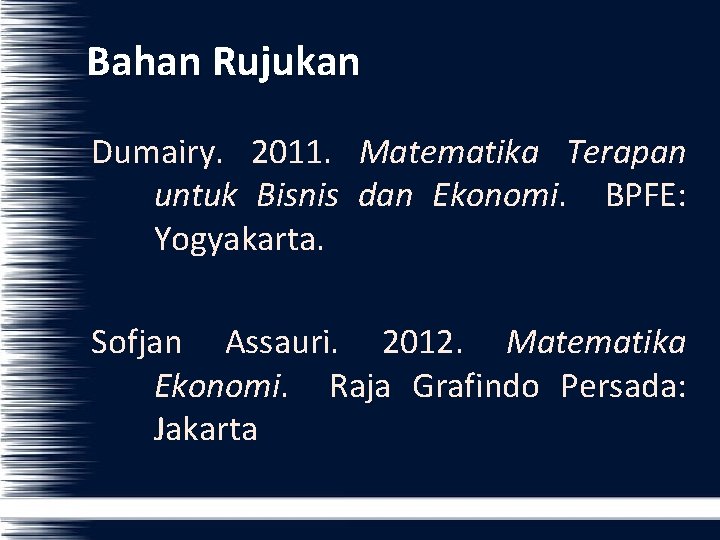 Bahan Rujukan

Dumairy. 2011. Matematika Terapan untuk Bisnis dan Ekonomi. BPFE: Yogyakarta.

Sofjan Assauri. 2012. Matematika Ekonomi. Raja Grafindo Persada: Jakarta